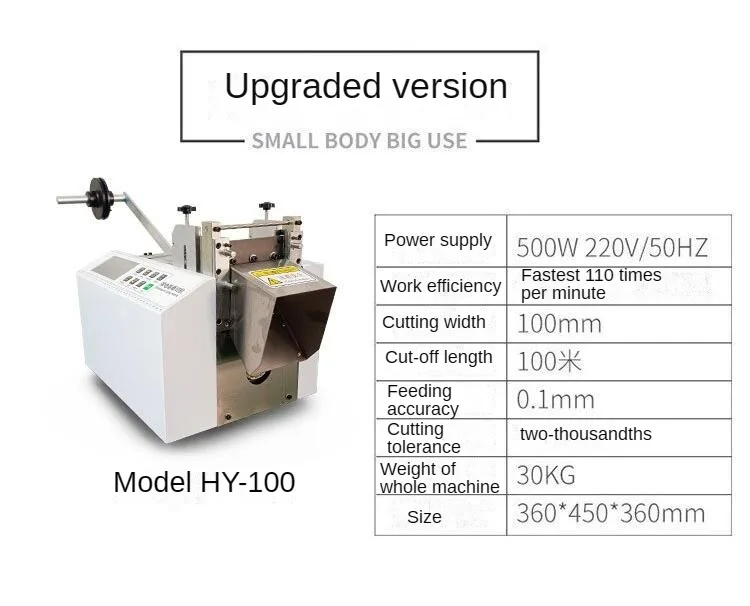 Upgraded version

SMALL BODY BIG USE

Model HY-100

| Power supply | 500W 220V/50HZ |
|---|---|
| Work efficiency | Fastest 110 times per minute |
| Cutting width | 100mm |
| Cut-off length | 100米 |
| Feeding accuracy | 0.1mm |
| Cutting tolerance | two-thousandths |
| Weight of whole machine | 30KG |
| Size | 360*450*360mm |